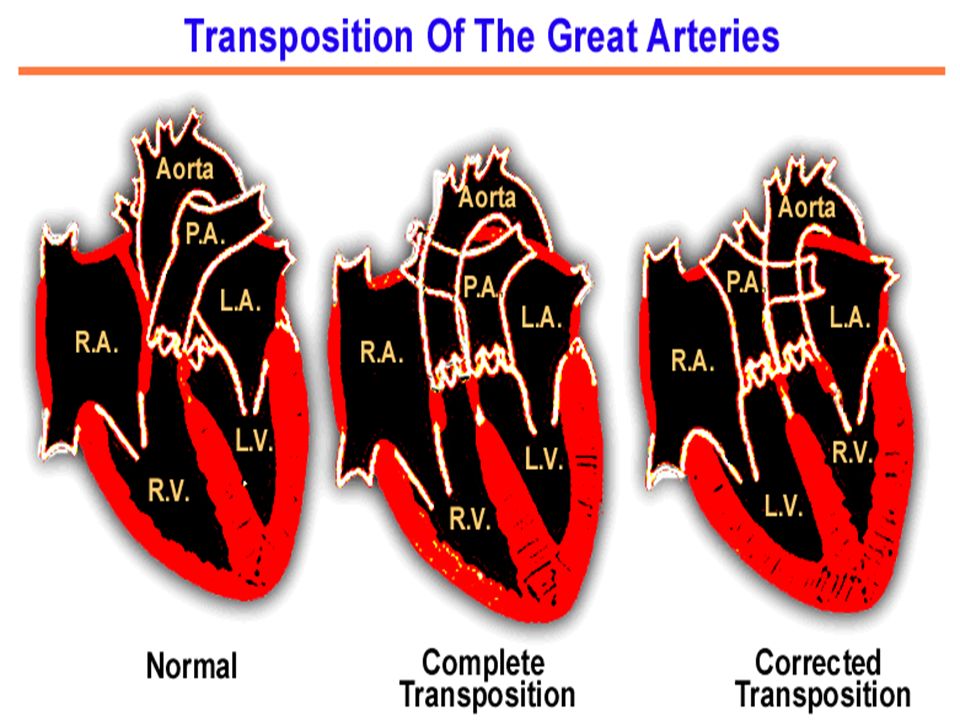 Transposition Of The Great Arteries

Aorta
P.A.
L.A.
R.A.
L.V.
R.V.

Aorta
P.A.
L.A.
R.A.
L.V.
R.V.

Aorta
P.A.
L.A.
R.A.
R.V.
L.V.

Normal

Complete Transposition

Corrected Transposition